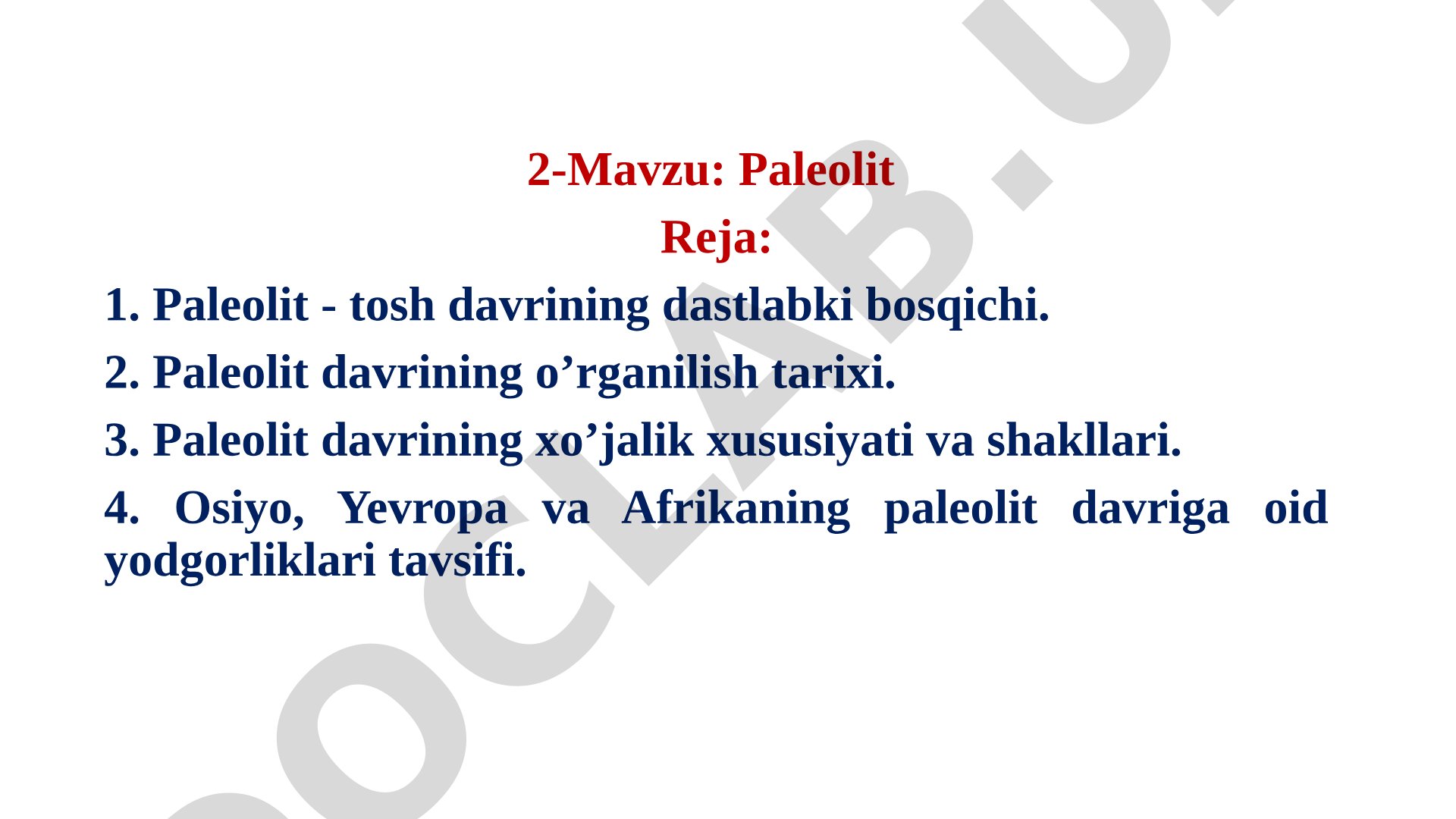 2-Mavzu: Paleolit

Reja:

1. Paleolit - tosh davrining dastlabki bosqichi.

2. Paleolit davrining o’rganilish tarixi.

3. Paleolit davrining xo’jalik xususiyati va shakllari.

4. Osiyo, Yevropa va Afrikaning paleolit davriga oid yodgorliklari tavsifi.

DOCLAB.U